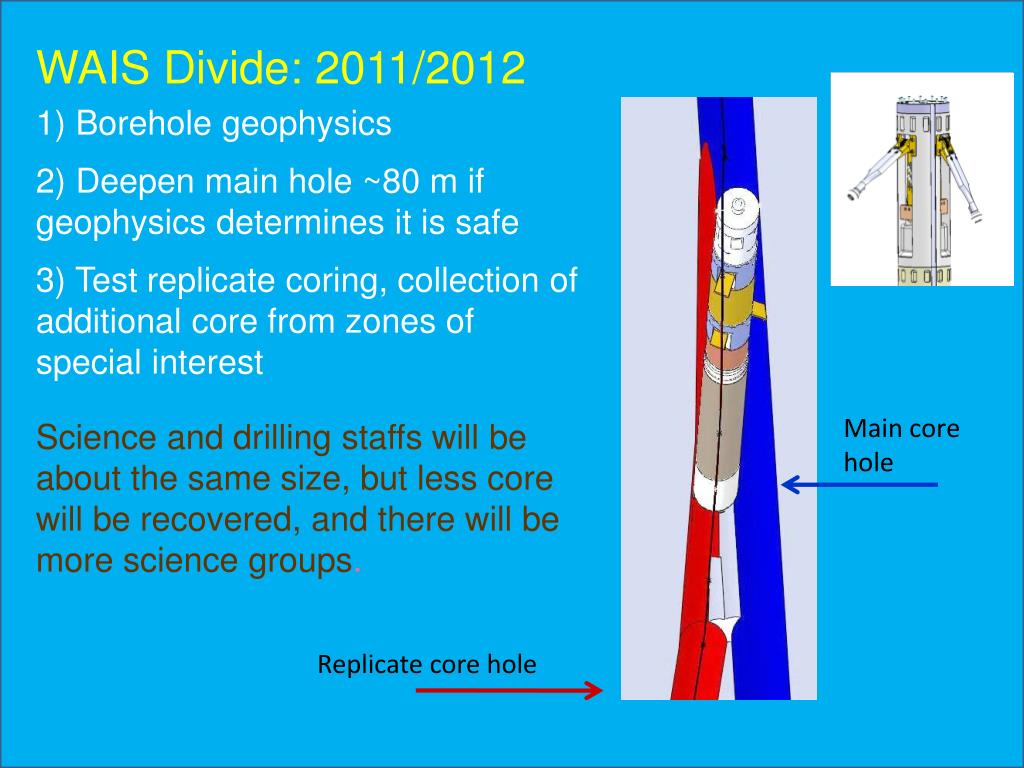 WAIS Divide: 2011/2012

1) Borehole geophysics

2) Deepen main hole ~80 m if geophysics determines it is safe

3) Test replicate coring, collection of additional core from zones of special interest

Science and drilling staffs will be about the same size, but less core will be recovered, and there will be more science groups.

Main core hole

Replicate core hole